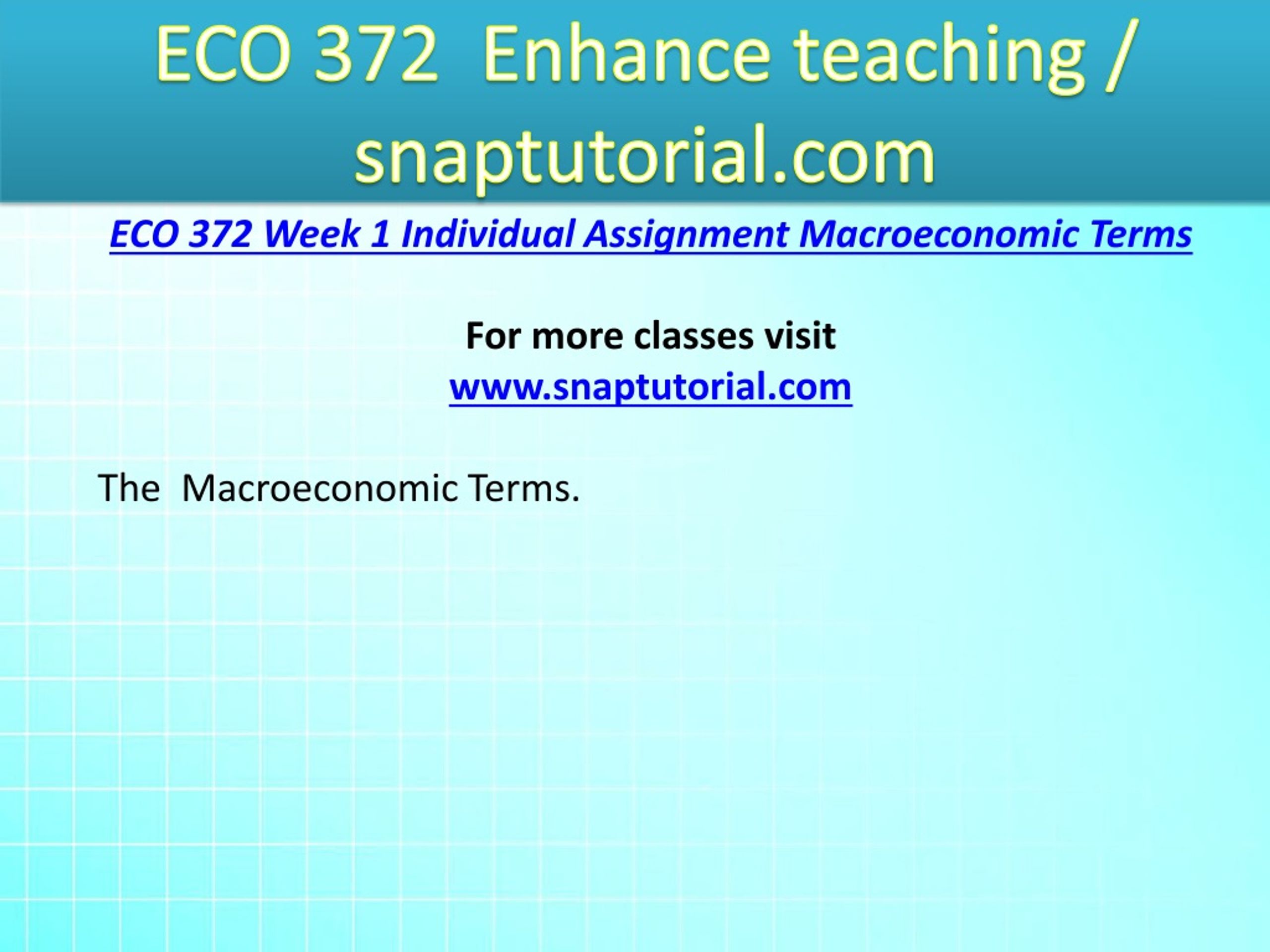 ECO 372 Enhance teaching / snaptutorial.com

ECO 372 Week 1 Individual Assignment Macroeconomic Terms

For more classes visit
www.snaptutorial.com

The Macroeconomic Terms.